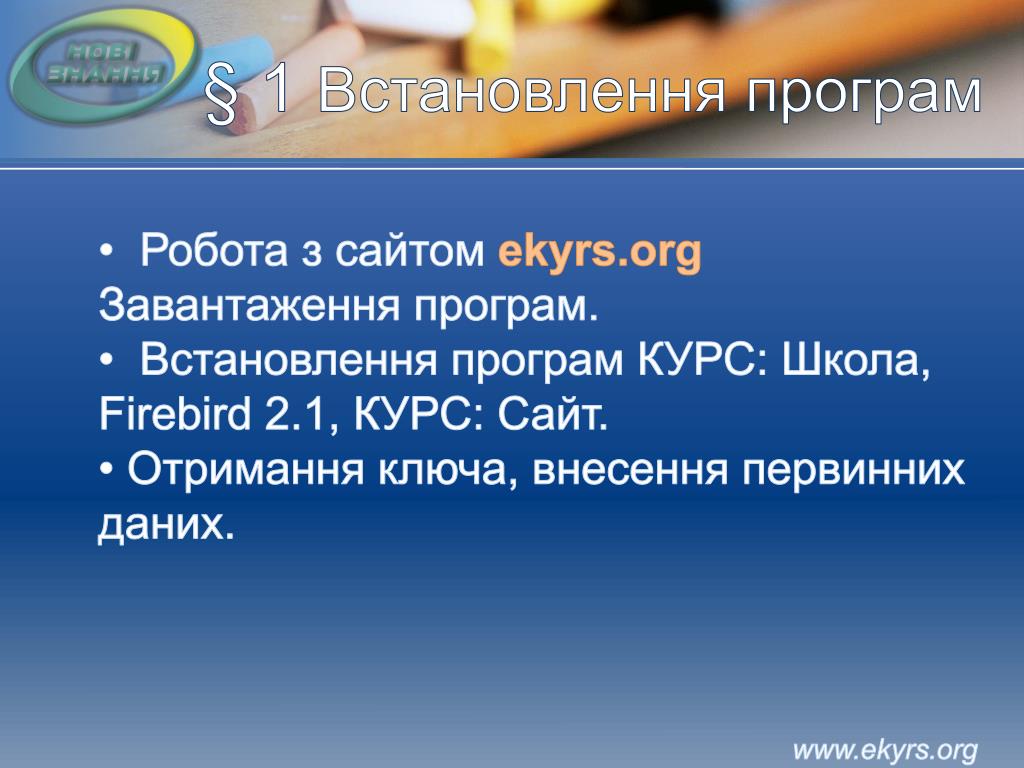 НОВІ ЗНАННЯ

§ 1 Встановлення програм

• Робота з сайтом ekyrs.org Завантаження програм.
• Встановлення програм КУРС: Школа, Firebird 2.1, КУРС: Сайт.
• Отримання ключа, внесення первинних даних.

www.ekyrs.org